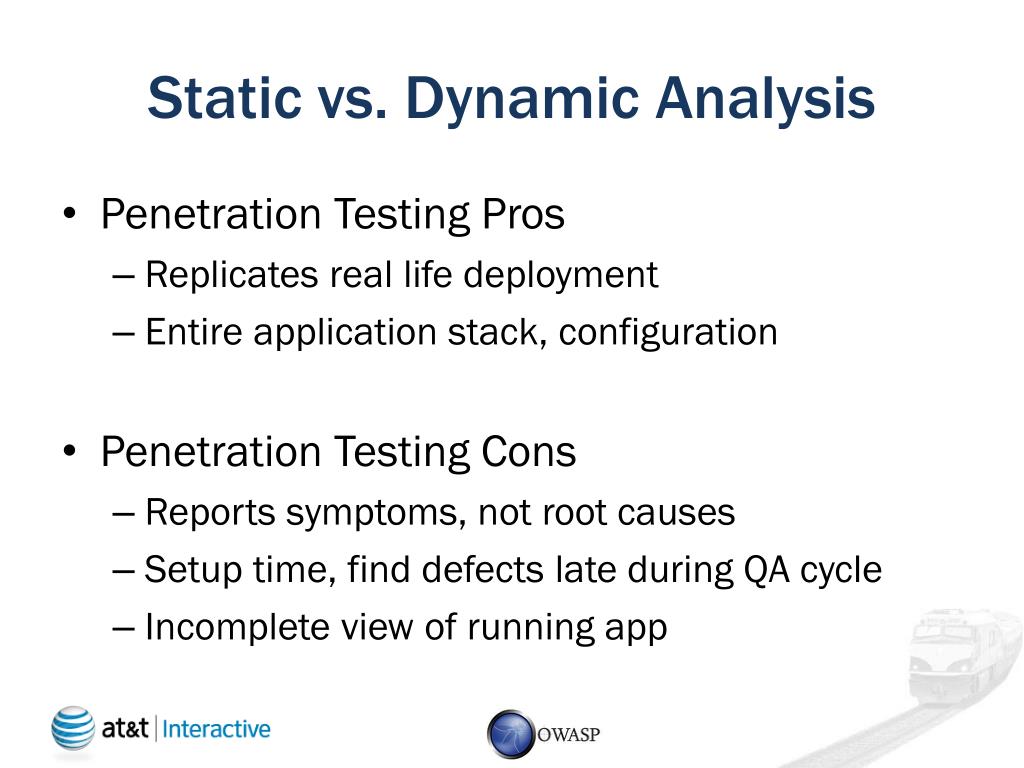 Static vs. Dynamic Analysis

• Penetration Testing Pros
– Replicates real life deployment
– Entire application stack, configuration

• Penetration Testing Cons
– Reports symptoms, not root causes
– Setup time, find defects late during QA cycle
– Incomplete view of running app

at&t | Interactive

OWASP